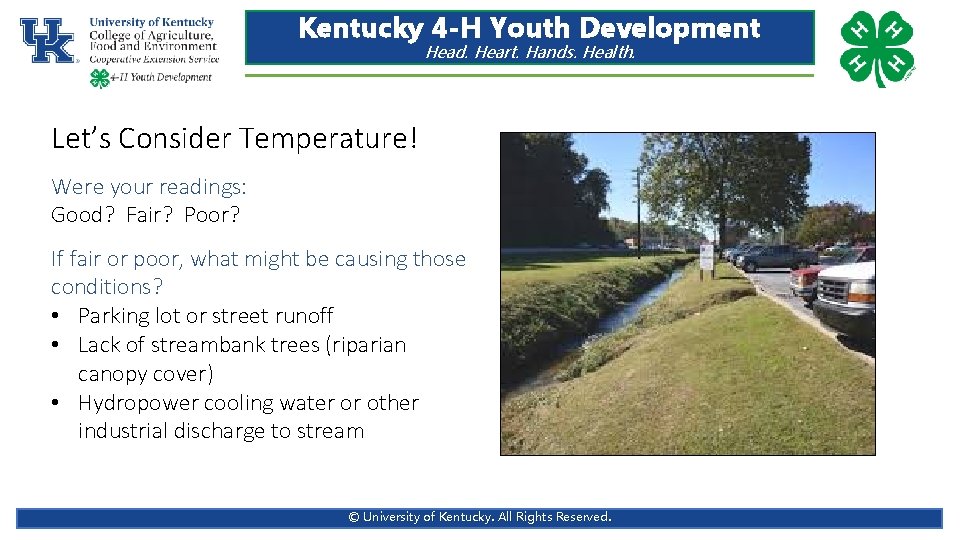 UK University of Kentucky College of Agriculture, Food and Environment Cooperative Extension Service
4-H Youth Development

Kentucky 4-H Youth Development
Head. Heart. Hands. Health.

H H H H

Let's Consider Temperature!

Were your readings:
Good? Fair? Poor?

If fair or poor, what might be causing those conditions?
• Parking lot or street runoff
• Lack of streambank trees (riparian canopy cover)
• Hydropower cooling water or other industrial discharge to stream

© University of Kentucky. All Rights Reserved.